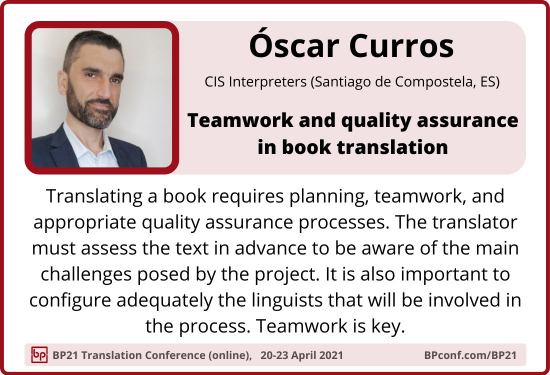 Óscar Curros

CIS Interpreters (Santiago de Compostela, ES)

Teamwork and quality assurance in book translation

Translating a book requires planning, teamwork, and appropriate quality assurance processes. The translator must assess the text in advance to be aware of the main challenges posed by the project. It is also important to configure adequately the linguists that will be involved in the process. Teamwork is key.

bp BP21 Translation Conference (online), 20-23 April 2021 BPconf.com/BP21